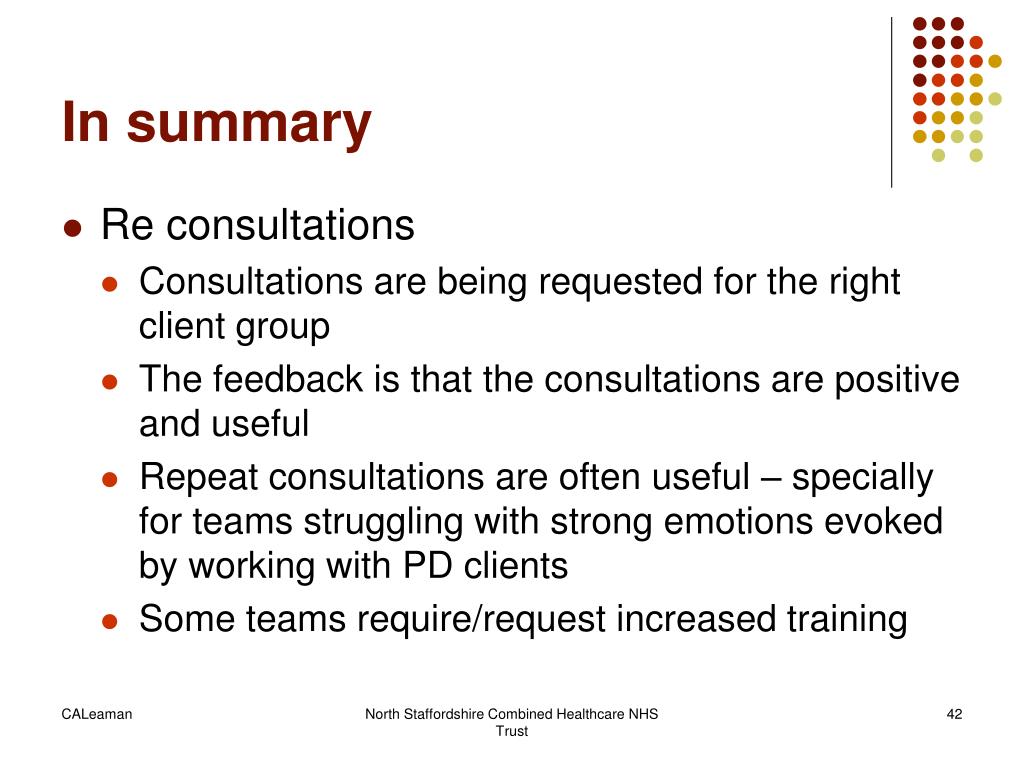 In summary

- Re consultations
  - Consultations are being requested for the right client group
  - The feedback is that the consultations are positive and useful
  - Repeat consultations are often useful – specially for teams struggling with strong emotions evoked by working with PD clients
  - Some teams require/request increased training

CALeaman

North Staffordshire Combined Healthcare NHS Trust

42